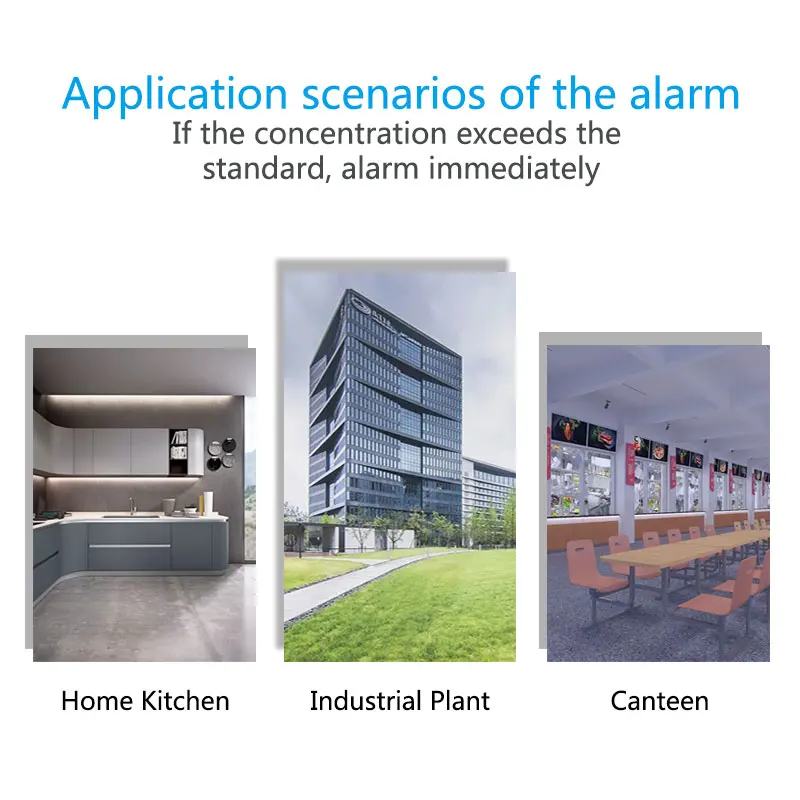 Application scenarios of the alarm

If the concentration exceeds the standard, alarm immediately

Home Kitchen

Industrial Plant

Canteen